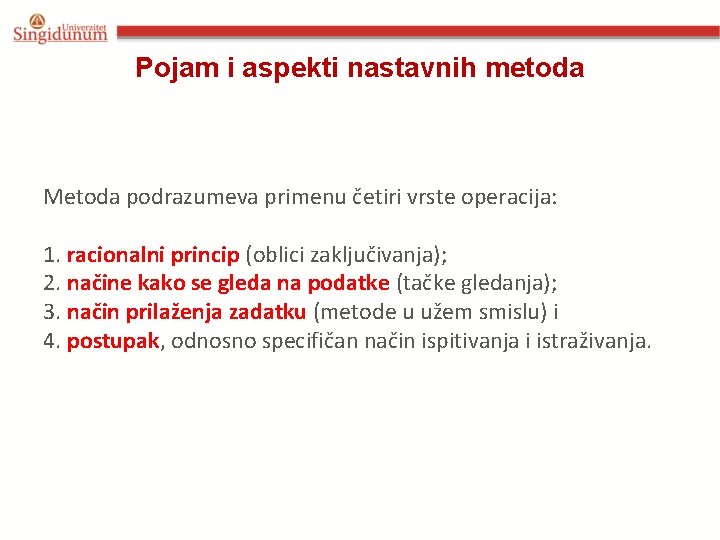 Univerzitet
Singidunum

Pojam i aspekti nastavnih metoda

Metoda podrazumeva primenu četiri vrste operacija:

1. racionalni princip (oblici zaključivanja);
2. načine kako se gleda na podatke (tačke gledanja);
3. način prilaženja zadatku (metode u užem smislu) i
4. postupak, odnosno specifičan način ispitivanja i istraživanja.